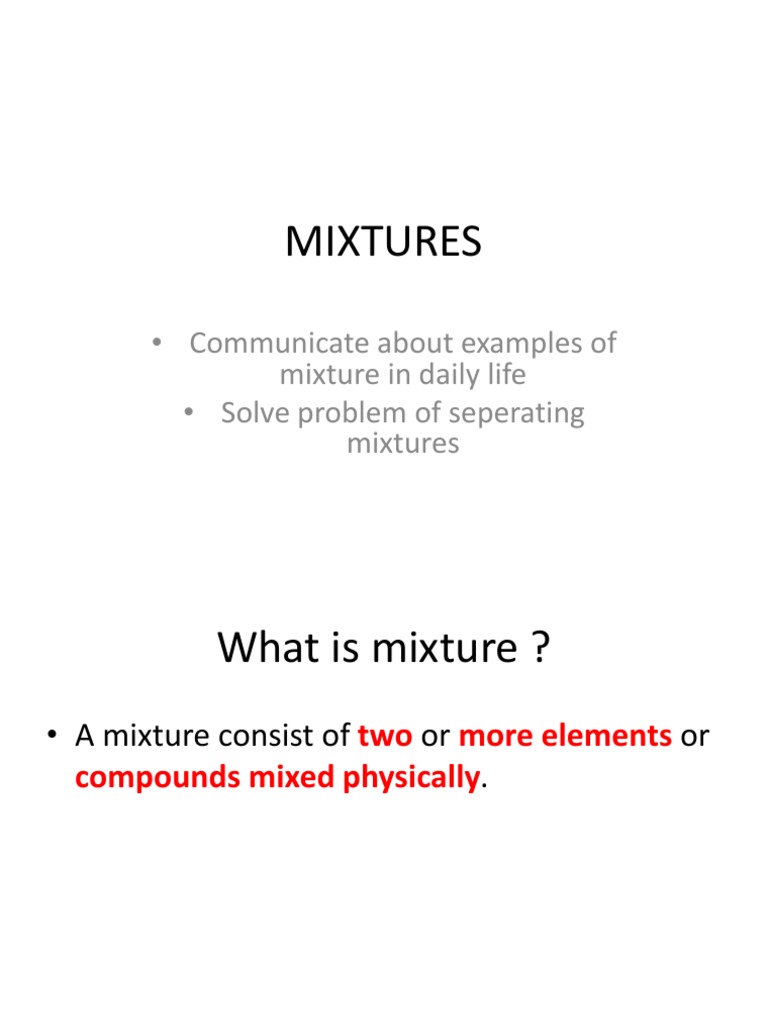 MIXTURES

• Communicate about examples of mixture in daily life
• Solve problem of seperating mixtures

What is mixture ?

• A mixture consist of two or more elements or compounds mixed physically.